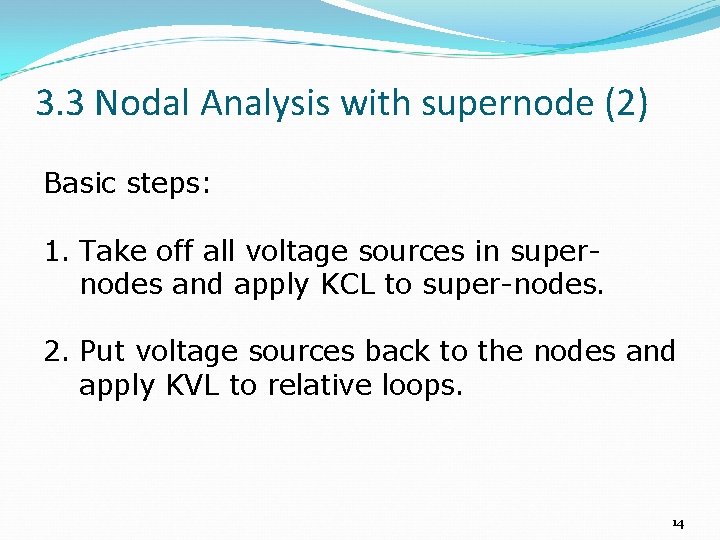 3.3 Nodal Analysis with supernode (2)

Basic steps:

1. Take off all voltage sources in super-nodes and apply KCL to super-nodes.

2. Put voltage sources back to the nodes and apply KVL to relative loops.

14